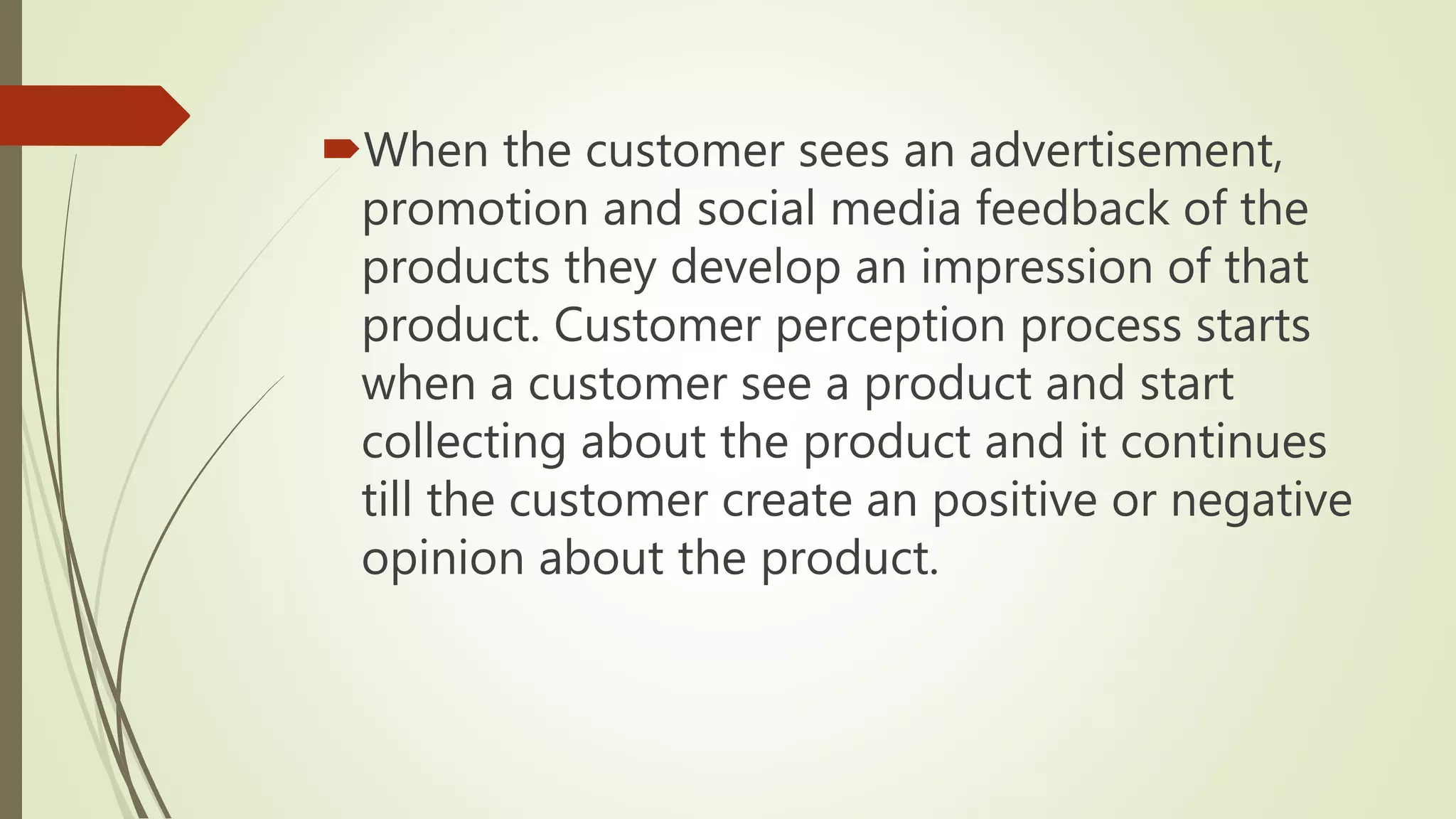 When the customer sees an advertisement, promotion and social media feedback of the products they develop an impression of that product. Customer perception process starts when a customer see a product and start collecting about the product and it continues till the customer create an positive or negative opinion about the product.